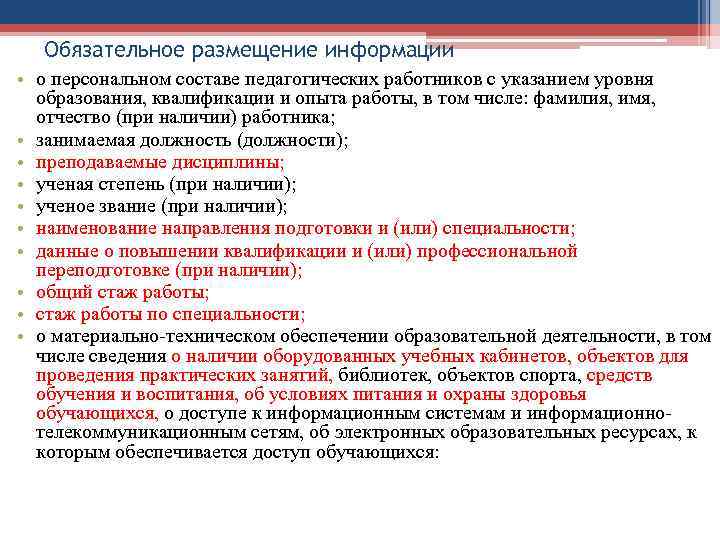 Обязательное размещение информации

• о персональном составе педагогических работников с указанием уровня образования, квалификации и опыта работы, в том числе: фамилия, имя, отчество (при наличии) работника;
• занимаемая должность (должности);
• преподаваемые дисциплины;
• ученая степень (при наличии);
• ученое звание (при наличии);
• наименование направления подготовки и (или) специальности;
• данные о повышении квалификации и (или) профессиональной переподготовке (при наличии);
• общий стаж работы;
• стаж работы по специальности;
• о материально-техническом обеспечении образовательной деятельности, в том числе сведения о наличии оборудованных учебных кабинетов, объектов для проведения практических занятий, библиотек, объектов спорта, средств обучения и воспитания, об условиях питания и охраны здоровья обучающихся, о доступе к информационным системам и информационно-телекоммуникационным сетям, об электронных образовательных ресурсах, к которым обеспечивается доступ обучающихся: